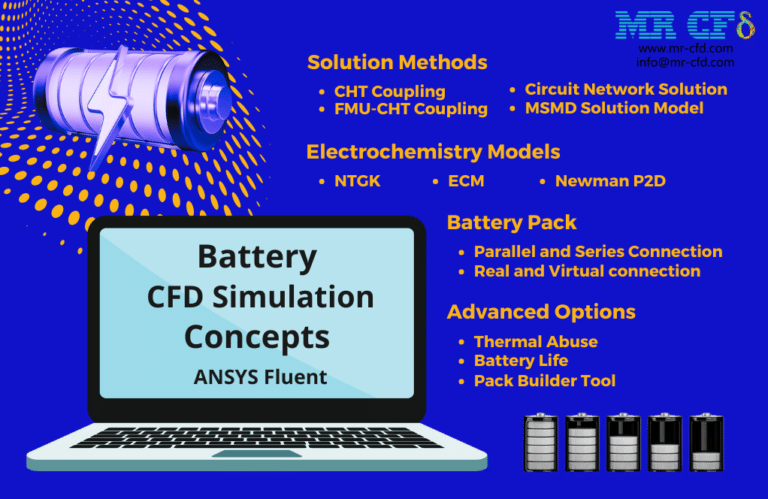 MR CFD
www.mr-cfd.com
info@mr-cfd.com

Solution Methods

• CHT Coupling
• FMU-CHT Coupling
• Circuit Network Solution
• MSMD Solution Model

Electrochemistry Models

• NTGK • ECM • Newman P2D

Battery Pack

• Parallel and Series Connection
• Real and Virtual connection

Advanced Options

• Thermal Abuse
• Battery Life
• Pack Builder Tool

Battery CFD Simulation Concepts

ANSYS Fluent